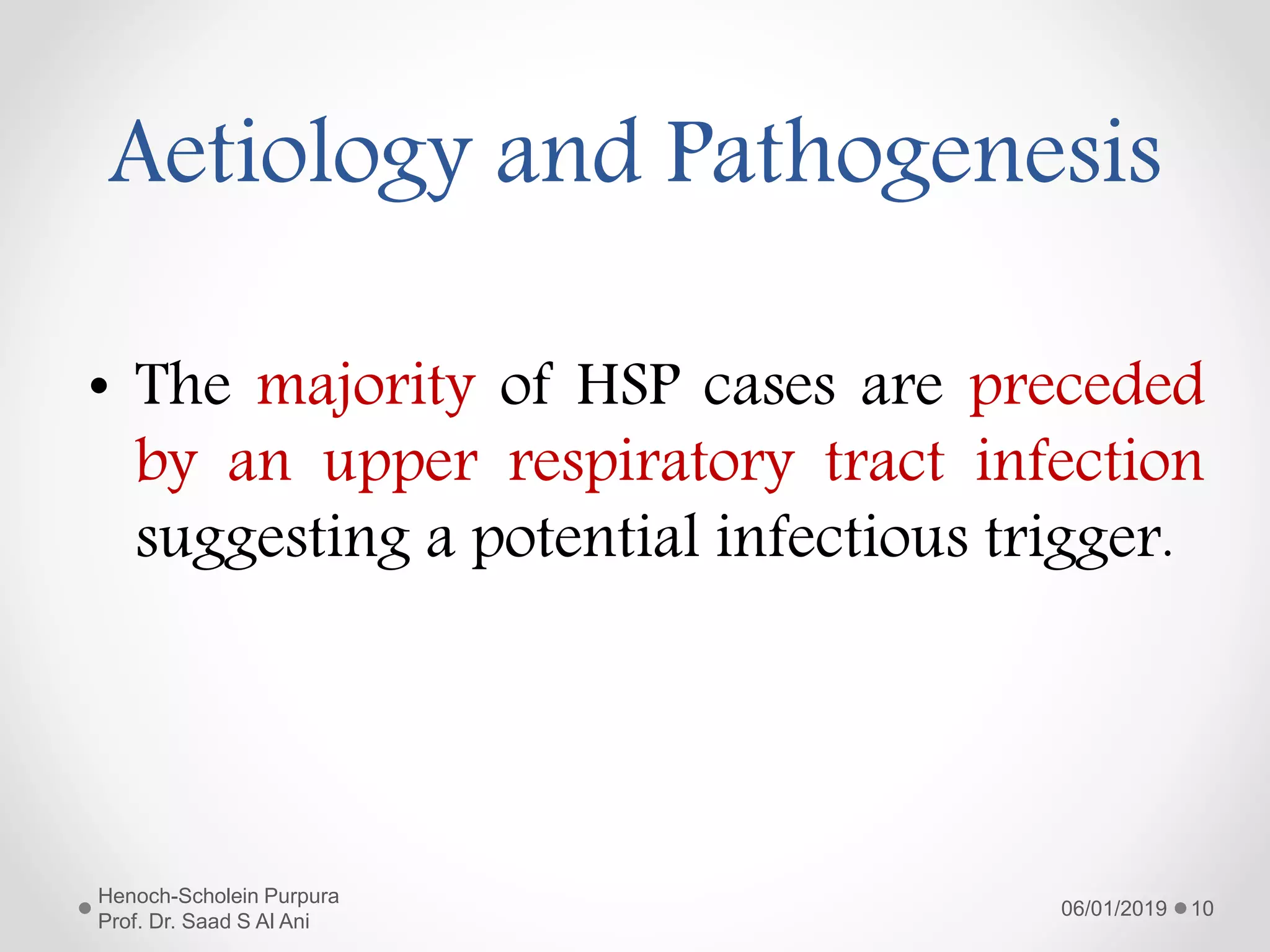 Aetiology and Pathogenesis

• The majority of HSP cases are preceded by an upper respiratory tract infection suggesting a potential infectious trigger.

Henoch-Scholein Purpura
Prof. Dr. Saad S Al Ani

06/01/2019 10